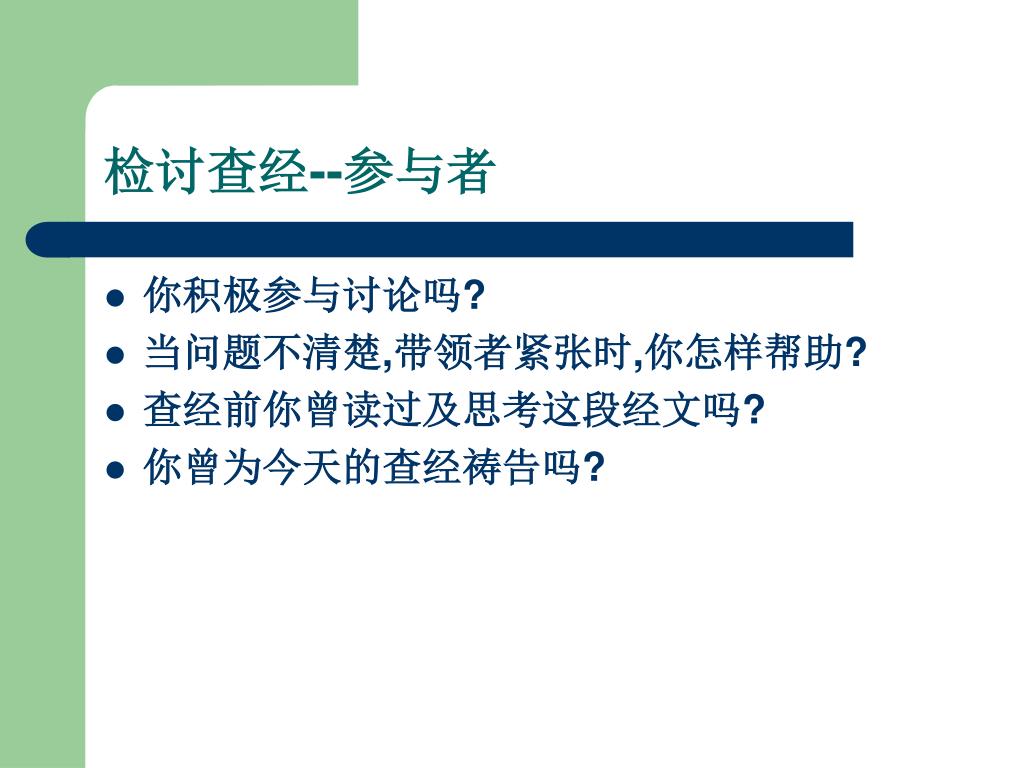 检讨查经--参与者

- 你积极参与讨论吗?
- 当问题不清楚,带领者紧张时,你怎样帮助?
- 查经前你曾读过及思考这段经文吗?
- 你曾为今天的查经祷告吗?